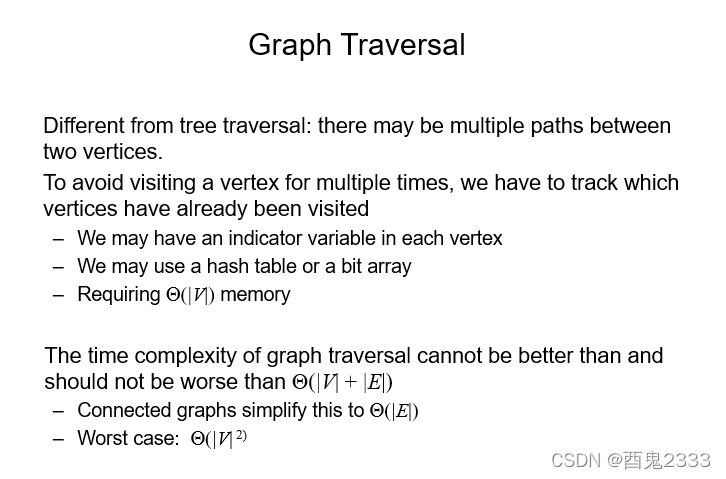 Graph Traversal

Different from tree traversal: there may be multiple paths between two vertices.

To avoid visiting a vertex for multiple times, we have to track which vertices have already been visited

– We may have an indicator variable in each vertex
– We may use a hash table or a bit array
– Requiring $\Theta(|V|)$ memory

The time complexity of graph traversal cannot be better than and should not be worse than $\Theta(|V| + |E|)$

– Connected graphs simplify this to $\Theta(|E|)$
– Worst case: $\Theta(|V|^{2)}$

CSDN @酉鬼2333